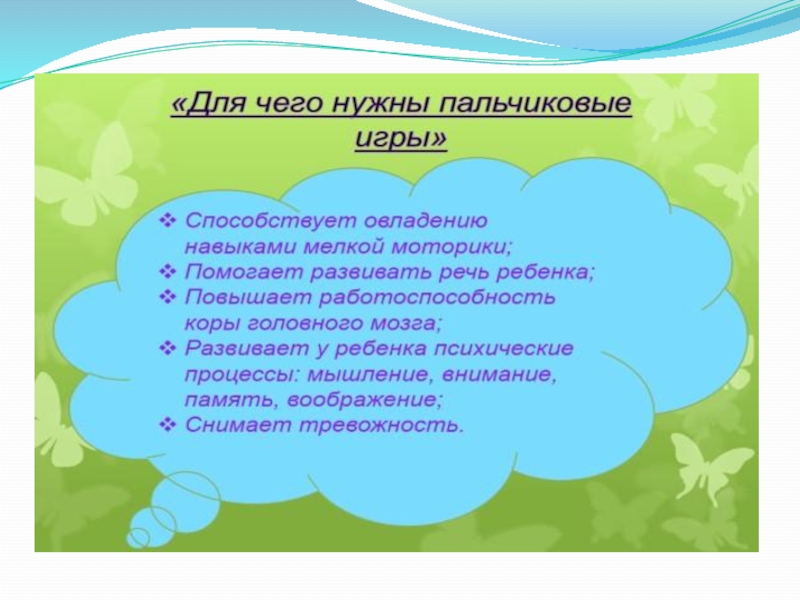 «Для чего нужны пальчиковые игры»

❖ Способствует овладению навыками мелкой моторики;
❖ Помогает развивать речь ребенка;
❖ Повышает работоспособность коры головного мозга;
❖ Развивает у ребенка психические процессы: мышление, внимание, память, воображение;
❖ Снимает тревожность.